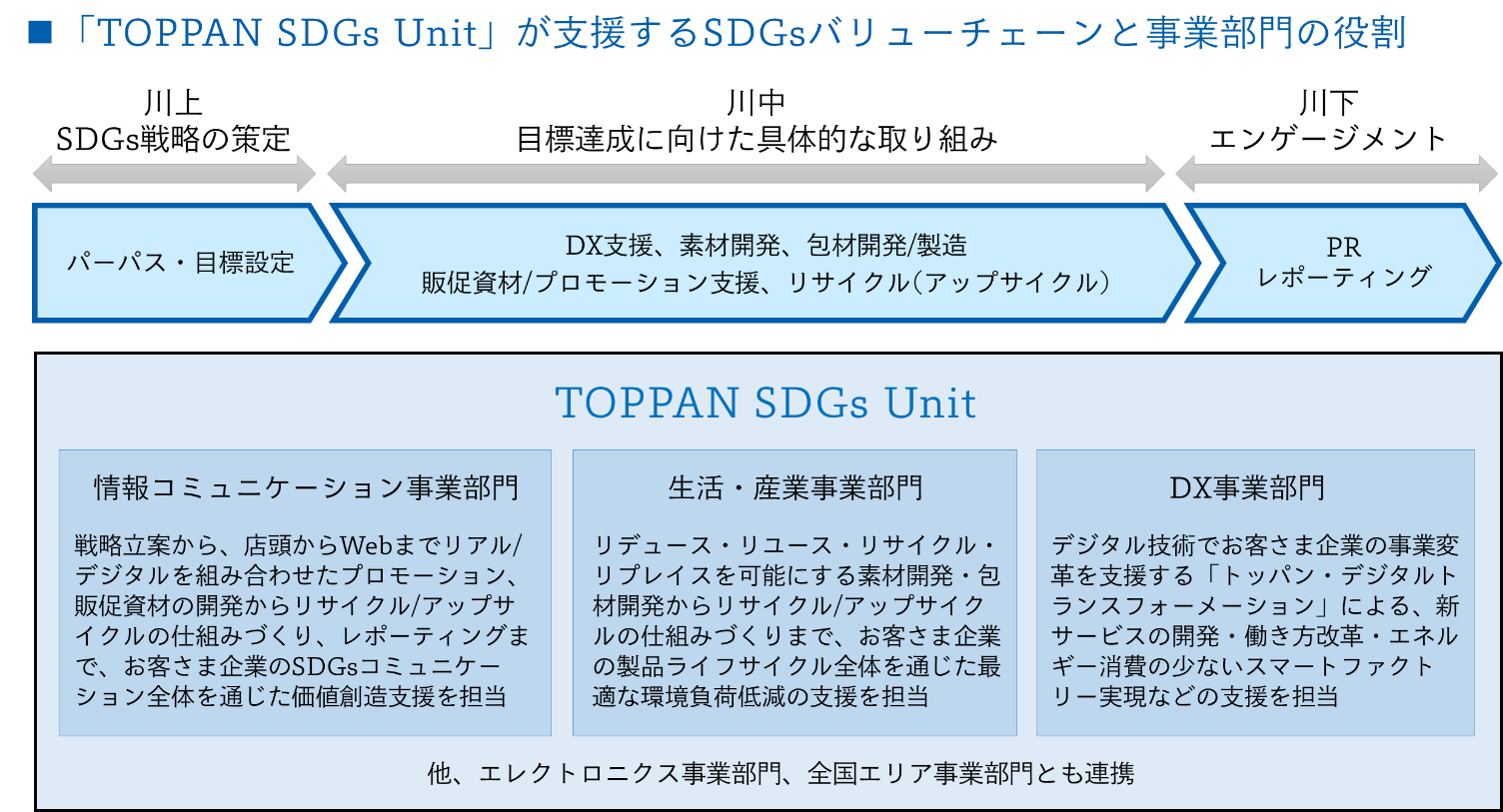 ■「TOPPAN SDGs Unit」が支援するSDGsバリューチェーンと事業部門の役割

川上
SDGs戦略の策定

川中
目標達成に向けた具体的な取り組み

川下
エンゲージメント

パーパス・目標設定

DX支援、素材開発、包材開発/製造
販促資材/プロモーション支援、リサイクル(アップサイクル)

PR
レポーティング

TOPPAN SDGs Unit

情報コミュニケーション事業部門

戦略立案から、店頭からWebまでリアル/デジタルを組み合わせたプロモーション、販促資材の開発からリサイクル/アップサイクルの仕組みづくり、レポーティングまで、お客さま企業のSDGsコミュニケーション全体を通じた価値創造支援を担当

生活・産業事業部門

リデュース・リユース・リサイクル・リプレイスを可能にする素材開発・包材開発からリサイクル/アップサイクルの仕組みづくりまで、お客さま企業の製品ライフサイクル全体を通じた最適な環境負荷低減の支援を担当

DX事業部門

デジタル技術でお客さま企業の事業変革を支援する「トッパン・デジタルトランスフォーメーション」による、新サービスの開発・働き方改革・エネルギー消費の少ないスマートファクトリー実現などの支援を担当

他、エレクトロニクス事業部門、全国エリア事業部門とも連携